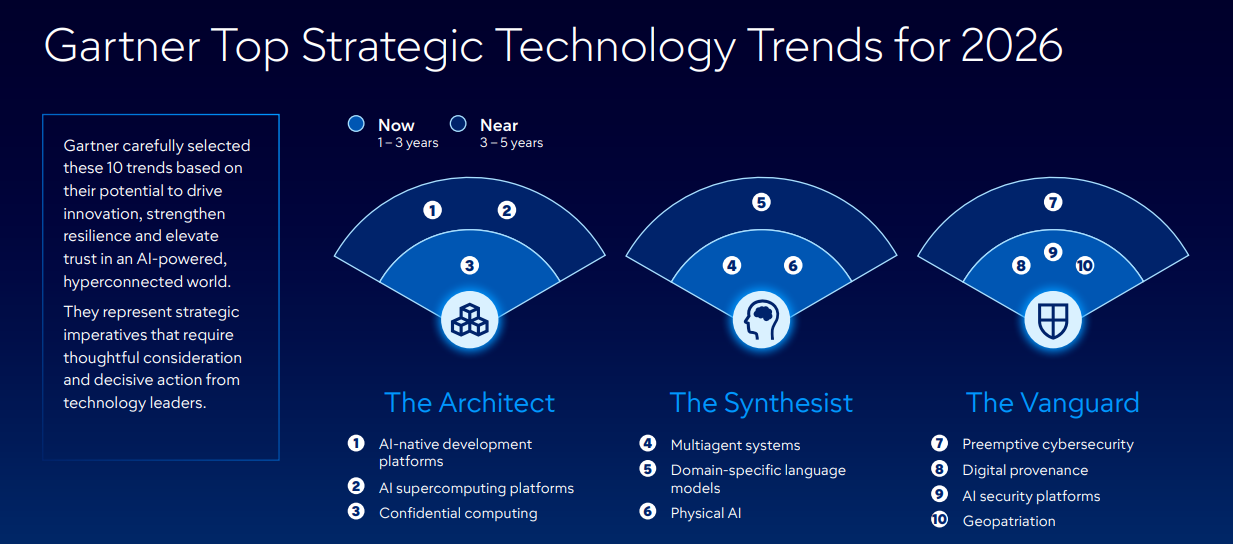 Gartner Top Strategic Technology Trends for 2026

Gartner carefully selected these 10 trends based on their potential to drive innovation, strengthen resilience and elevate trust in an AI-powered, hyperconnected world.

They represent strategic imperatives that require thoughtful consideration and decisive action from technology leaders.

Now 1 – 3 years
Near 3 – 5 years

1 2
3

5
4 6

7
9
8 10

The Architect
1 AI-native development platforms
2 AI supercomputing platforms
3 Confidential computing

The Synthesist
4 Multiagent systems
5 Domain-specific language models
6 Physical AI

The Vanguard
7 Preemptive cybersecurity
8 Digital provenance
9 AI security platforms
10 Geopatriation